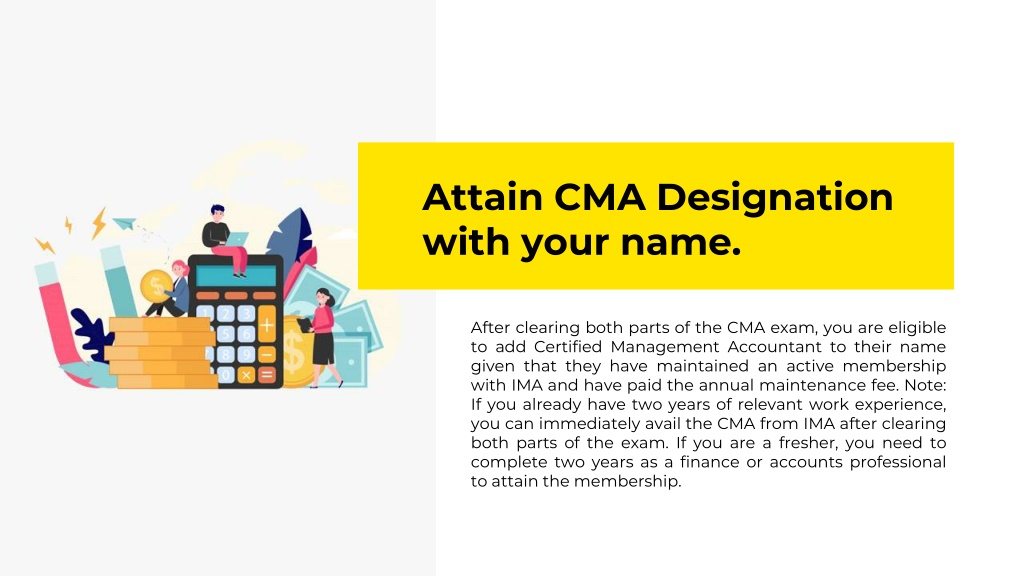 Attain CMA Designation with your name.

After clearing both parts of the CMA exam, you are eligible to add Certified Management Accountant to their name given that they have maintained an active membership with IMA and have paid the annual maintenance fee. Note: If you already have two years of relevant work experience, you can immediately avail the CMA from IMA after clearing both parts of the exam. If you are a fresher, you need to complete two years as a finance or accounts professional to attain the membership.